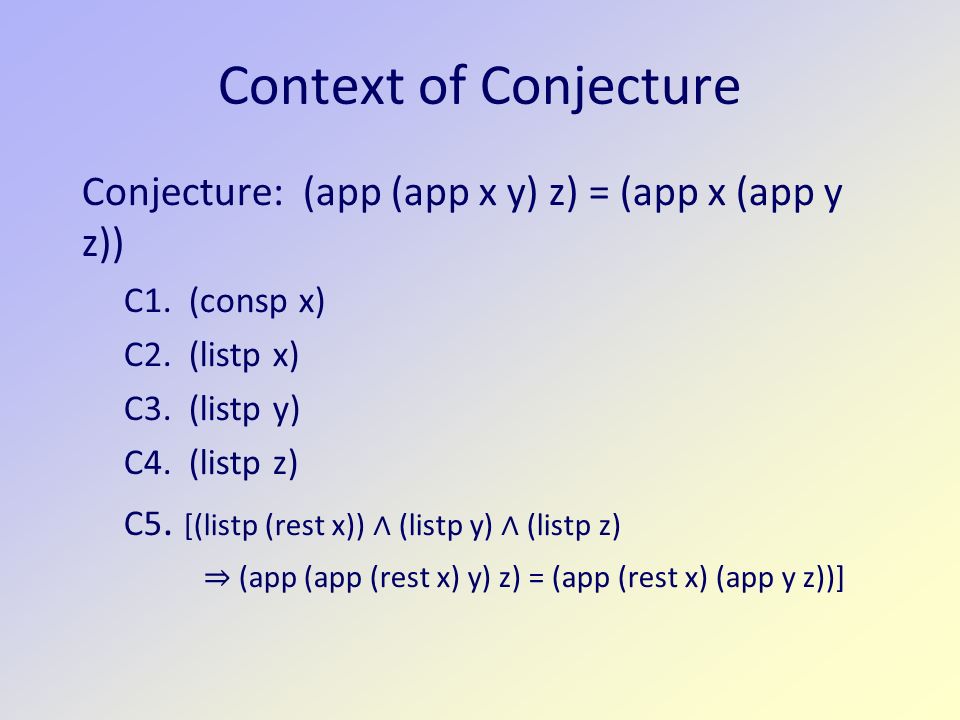 Context of Conjecture

Conjecture: (app (app x y) z) = (app x (app y z))

C1. (consp x)

C2. (listp x)

C3. (listp y)

C4. (listp z)

C5. [(listp (rest x)) ∧ (listp y) ∧ (listp z)

⇒ (app (app (rest x) y) z) = (app (rest x) (app y z))]